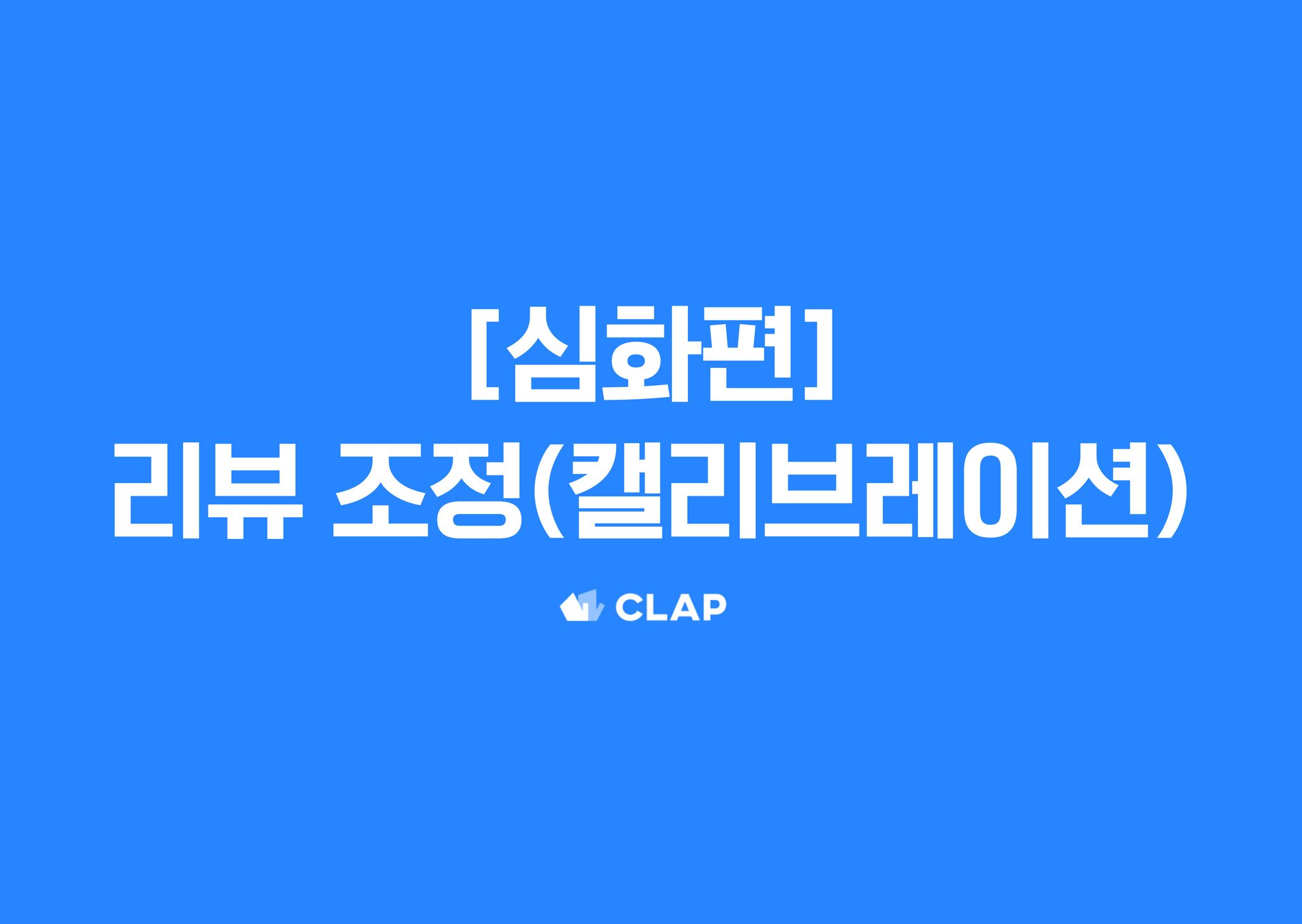 [심화편]
리뷰 조정(캘리브레이션)

CLAP